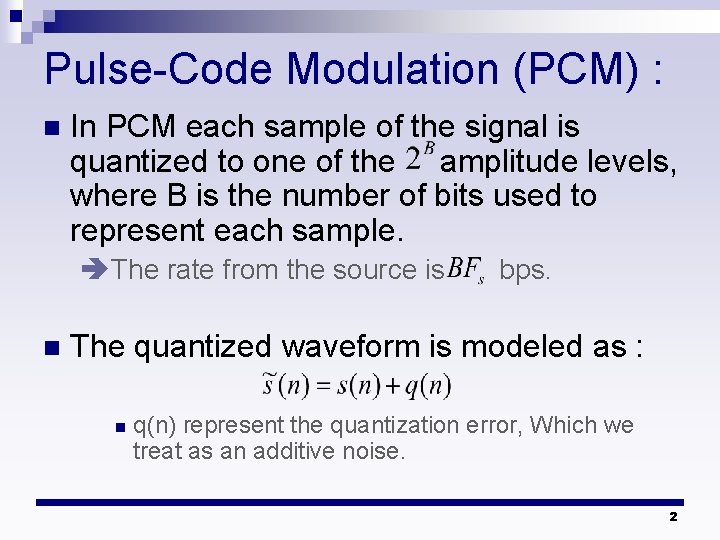 Pulse-Code Modulation (PCM) :

In PCM each sample of the signal is quantized to one of the $2^B$ amplitude levels, where B is the number of bits used to represent each sample.

➔The rate from the source is $BF_s$ bps.

The quantized waveform is modeled as :

$\tilde{s}(n) = s(n) + q(n)$

q(n) represent the quantization error, Which we treat as an additive noise.

2